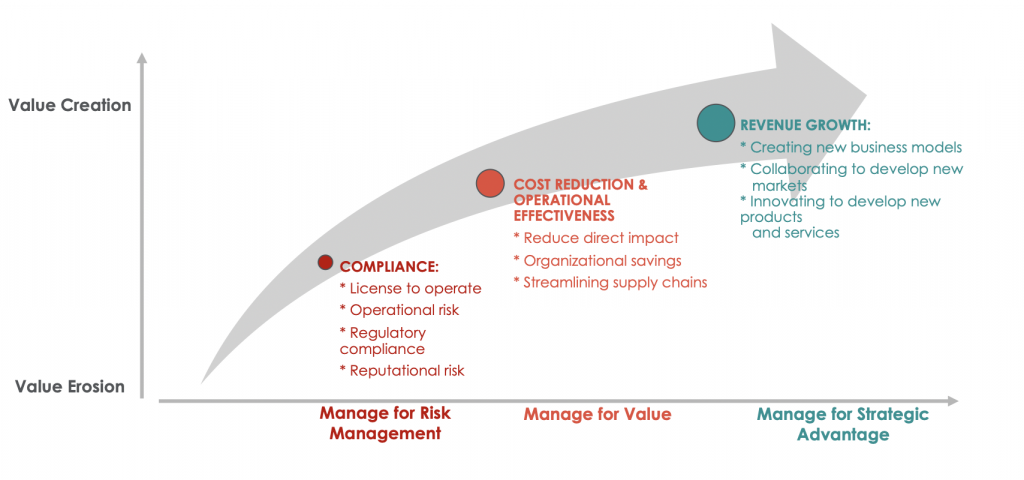 Value Creation

Value Erosion

COMPLIANCE:
* License to operate
* Operational risk
* Regulatory compliance
* Reputational risk

COST REDUCTION & OPERATIONAL EFFECTIVENESS
* Reduce direct impact
* Organizational savings
* Streamlining supply chains

REVENUE GROWTH:
* Creating new business models
* Collaborating to develop new markets
* Innovating to develop new products and services

Manage for Risk Management

Manage for Value

Manage for Strategic Advantage